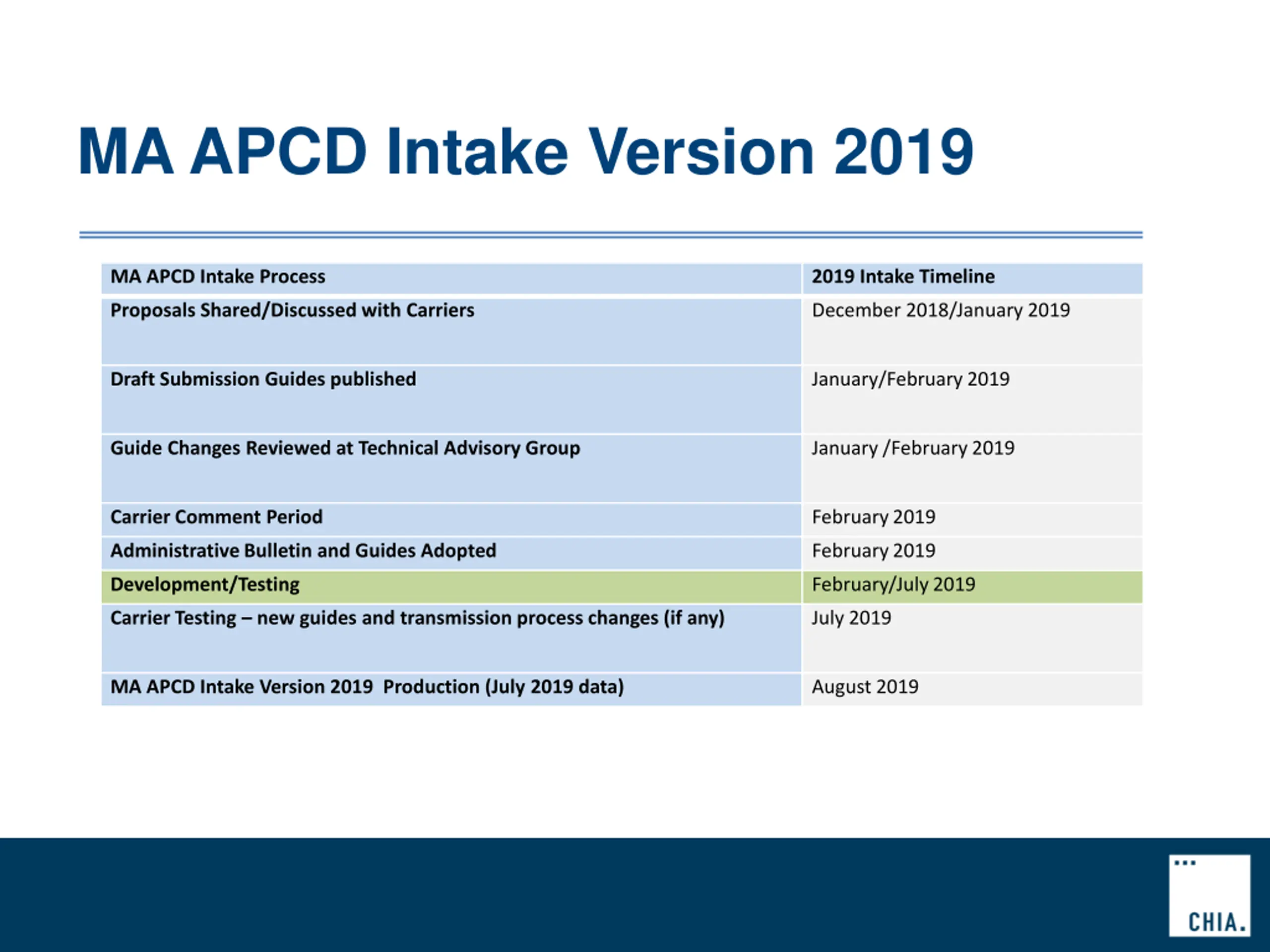 MA APCD Intake Version 2019

| MA APCD Intake Process | 2019 Intake Timeline |
|---|---|
| Proposals Shared/Discussed with Carriers | December 2018/January 2019 |
| Draft Submission Guides published | January/February 2019 |
| Guide Changes Reviewed at Technical Advisory Group | January /February 2019 |
| Carrier Comment Period | February 2019 |
| Administrative Bulletin and Guides Adopted | February 2019 |
| Development/Testing | February/July 2019 |
| Carrier Testing – new guides and transmission process changes (if any) | July 2019 |
| MA APCD Intake Version 2019 Production (July 2019 data) | August 2019 |

CHIA.